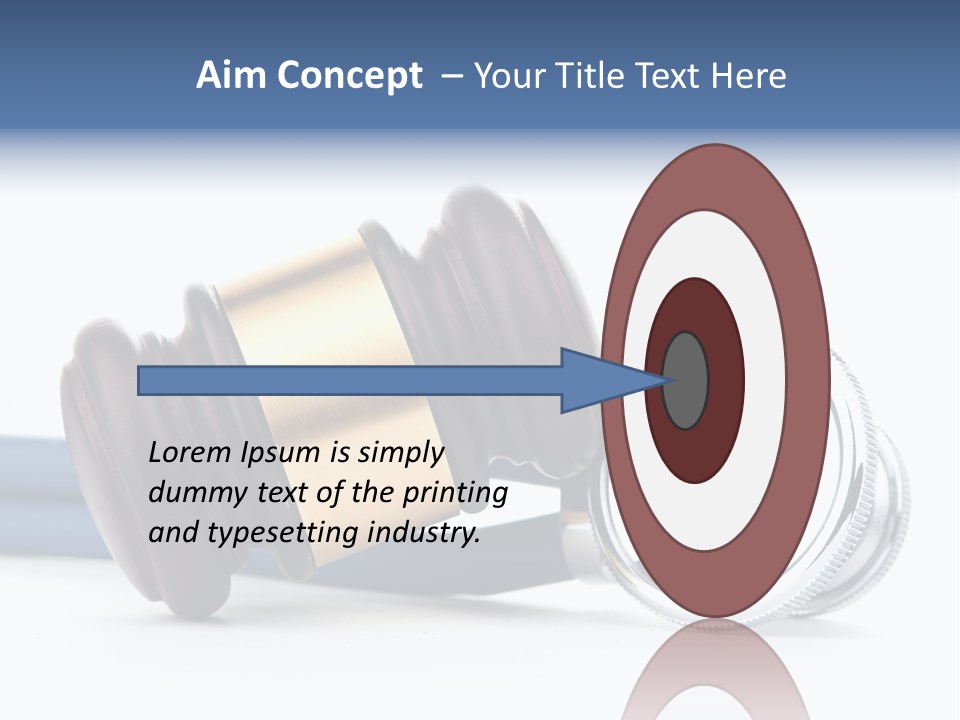 Aim Concept – Your Title Text Here

Lorem Ipsum is simply dummy text of the printing and typesetting industry.